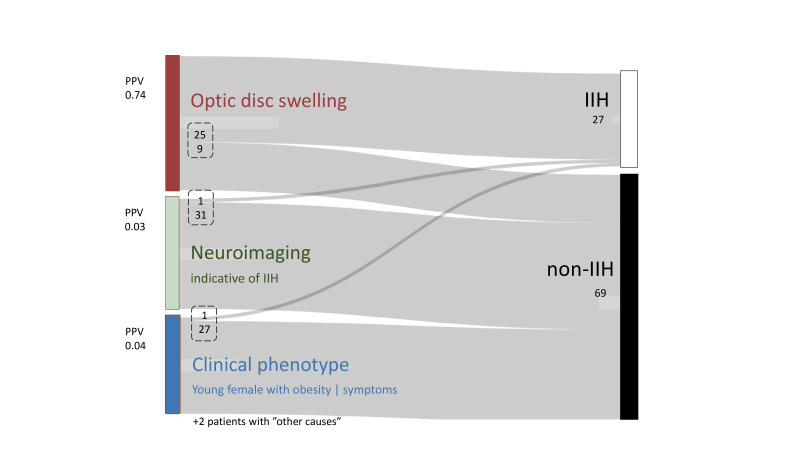 PPV
0.74

Optic disc swelling

25
9

PPV
0.03

1
31

Neuroimaging
indicative of IIH

PPV
0.04

1
27

Clinical phenotype
Young female with obesity | symptoms

+2 patients with "other causes"

IIH
27

non-IIH
69